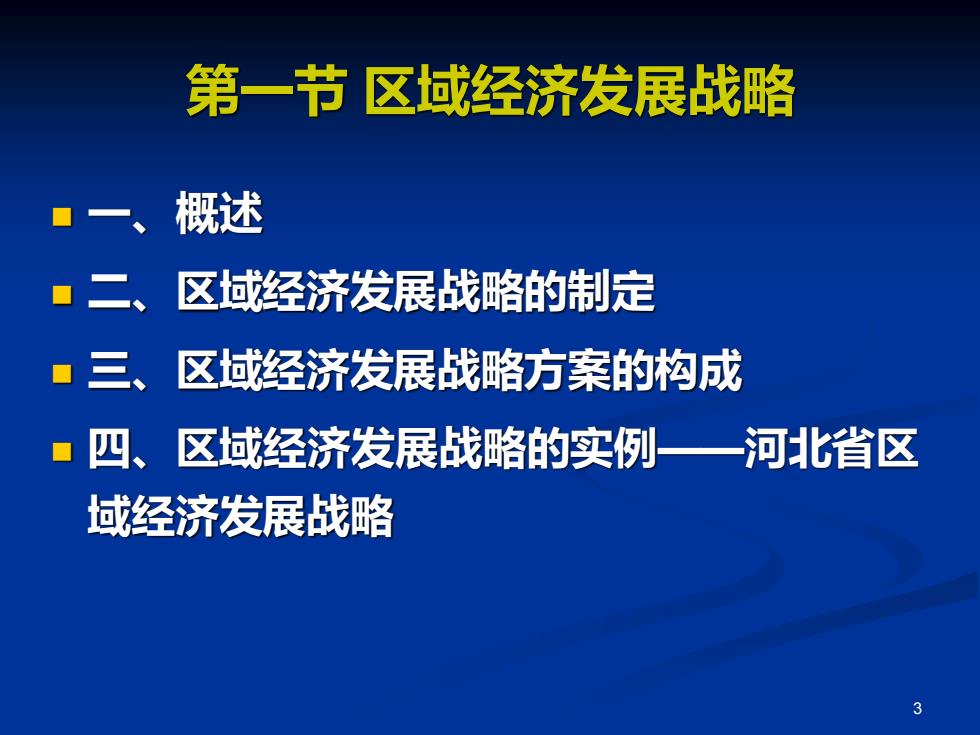 第一节 区域经济发展战略

一、概述

二、区域经济发展战略的制定

三、区域经济发展战略方案的构成

四、区域经济发展战略的实例——河北省区域经济发展战略

3